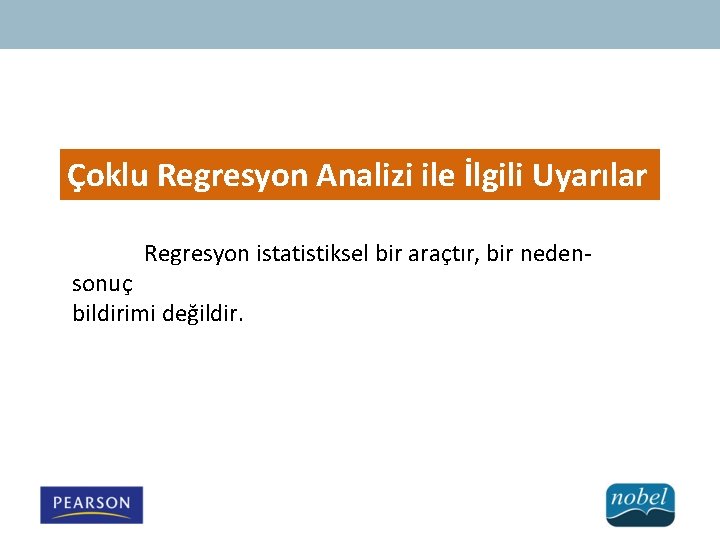 Çoklu Regresyon Analizi ile İlgili Uyarılar

Regresyon istatistiksel bir araçtır, bir neden-sonuç bildirimi değildir.

PEARSON

nobel